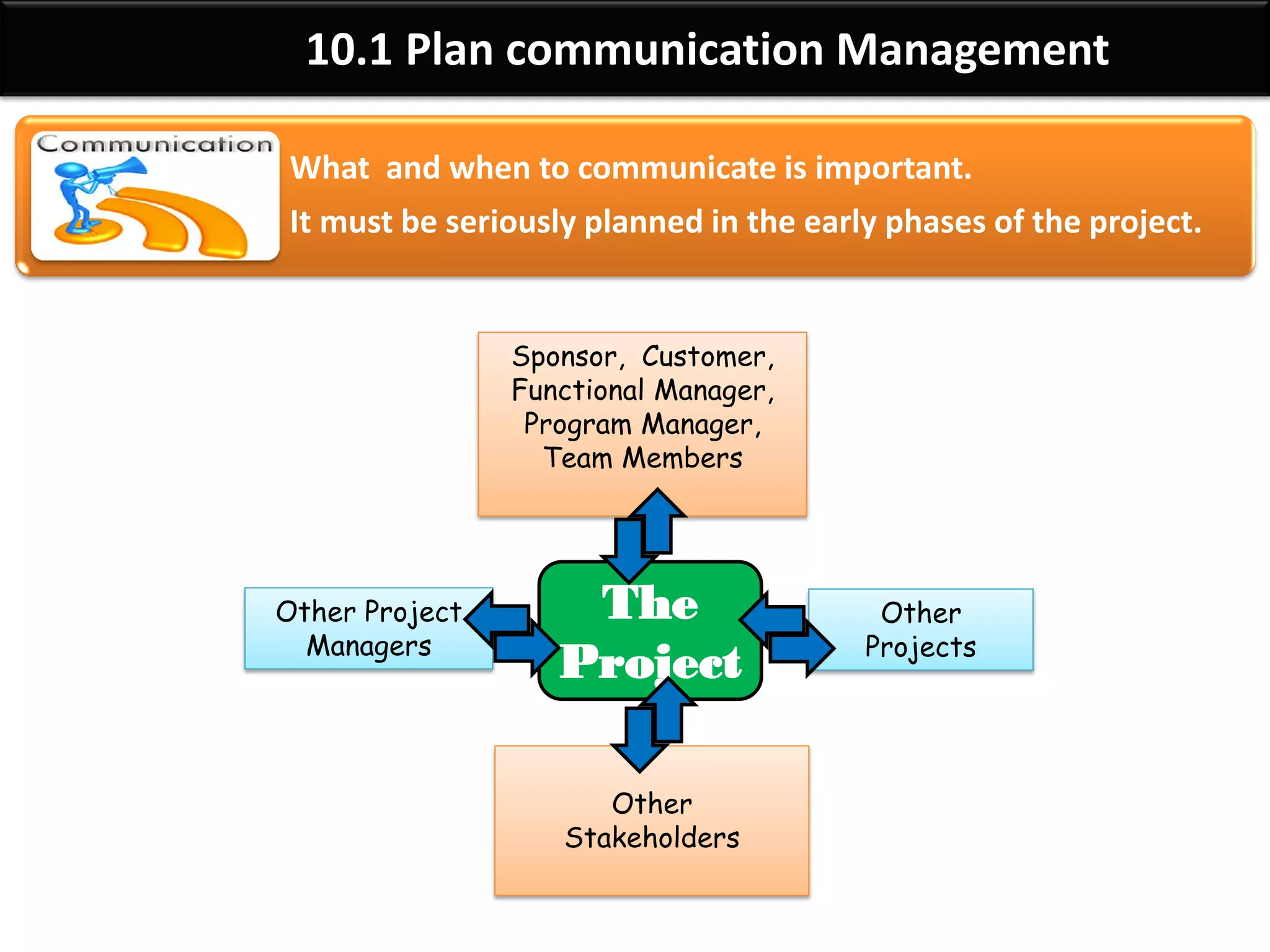 10.1 Plan communication Management

Communication

What and when to communicate is important.

It must be seriously planned in the early phases of the project.

Sponsor, Customer, Functional Manager, Program Manager, Team Members

Other Project Managers

The Project

Other Projects

Other Stakeholders